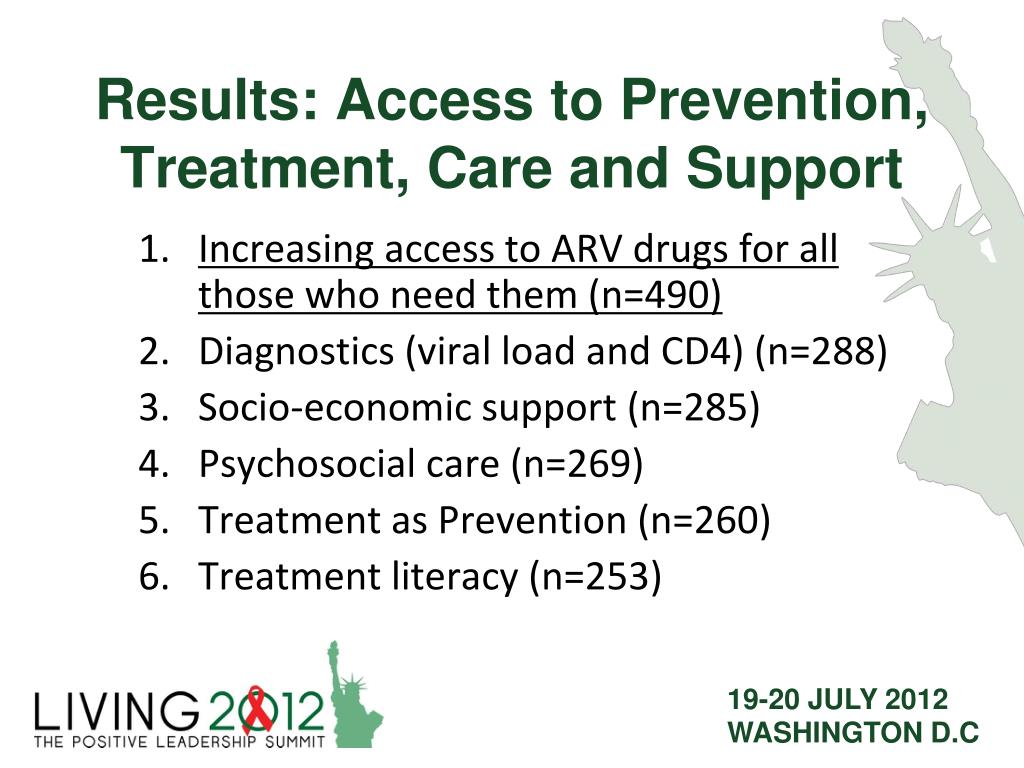 Results: Access to Prevention, Treatment, Care and Support

1. Increasing access to ARV drugs for all those who need them (n=490)
2. Diagnostics (viral load and CD4) (n=288)
3. Socio-economic support (n=285)
4. Psychosocial care (n=269)
5. Treatment as Prevention (n=260)
6. Treatment literacy (n=253)

LIVING 2012
THE POSITIVE LEADERSHIP SUMMIT

19-20 JULY 2012
WASHINGTON D.C